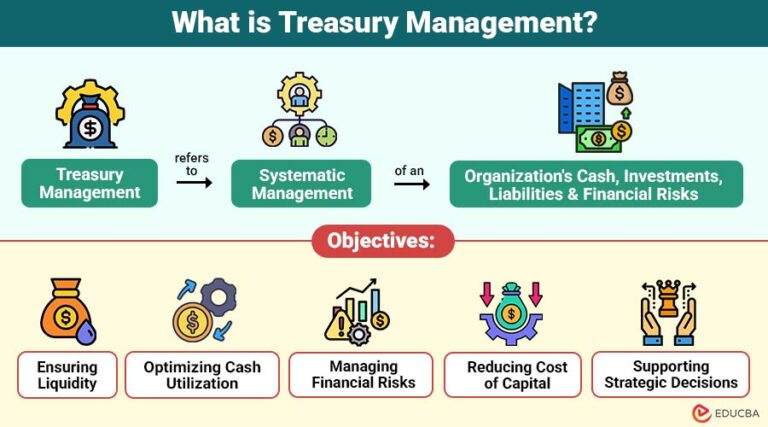 What is Treasury Management?

Treasury Management

refers to

Systematic Management

of an

Organization's Cash, Investments, Liabilities & Financial Risks

Objectives:

Ensuring Liquidity

Optimizing Cash Utilization

Managing Financial Risks

Reducing Cost of Capital

Supporting Strategic Decisions

EDUCBA